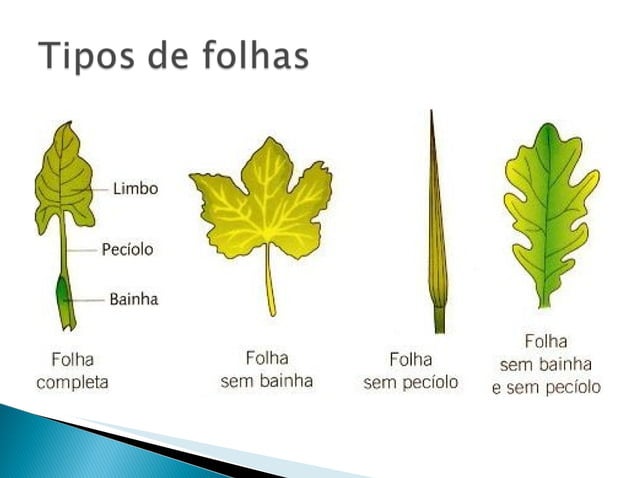 Tipos de folhas

Limbo
Pecíolo
Bainha

Folha completa

Folha sem bainha

Folha sem pecíolo

Folha sem bainha e sem pecíolo